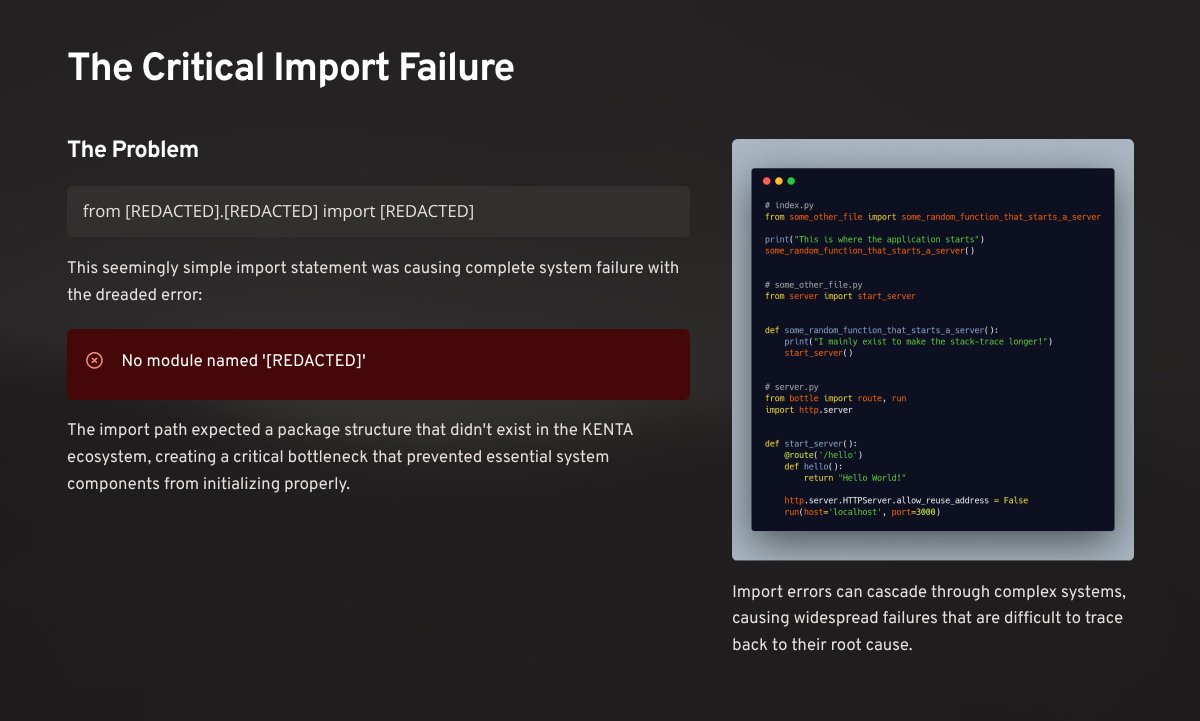 The Critical Import Failure

The Problem

from [REDACTED].[REDACTED] import [REDACTED]

This seemingly simple import statement was causing complete system failure with the dreaded error:

No module named '[REDACTED]'

The import path expected a package structure that didn't exist in the KENTA ecosystem, creating a critical bottleneck that prevented essential system components from initializing properly.

# index.py
from some_other_file import some_random_function_that_starts_a_server

print("This is where the application starts")
some_random_function_that_starts_a_server()

# some_other_file.py
from server import start_server

def some_random_function_that_starts_a_server():
    print("I mainly exist to make the stack-trace longer!")
    start_server()

# server.py
from bottle import route, run
import http.server

def start_server():
    @route('/hello')
    def hello():
        return "Hello World!"

    http.server.HTTPServer.allow_reuse_address = False
    run(host='localhost', port=3000)

Import errors can cascade through complex systems, causing widespread failures that are difficult to trace back to their root cause.